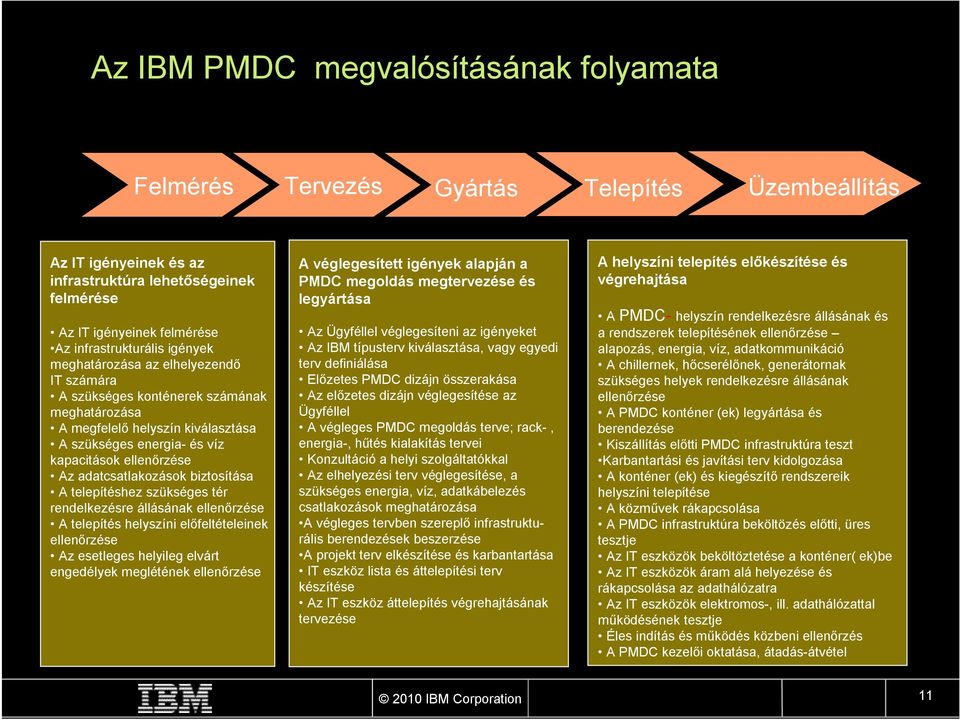 Az IBM PMDC megvalósításának folyamata

Felmérés

Tervezés

Gyártás

Telepítés

Üzembeállítás

Az IT igényeinek és az infrastruktúra lehetőségeinek felmérése

• Az IT igényeinek felmérése
•Az infrastrukturális igények meghatározása az elhelyezendő IT számára
• A szükséges konténerek számának meghatározása
• A megfelelő helyszín kiválasztása
• A szükséges energia- és víz kapacitások ellenőrzése
• Az adatcsatlakozások biztosítása
• A telepítéshez szükséges tér rendelkezésre állásának ellenőrzése
• A telepítés helyszíni előfeltételeinek ellenőrzése
• Az esetleges helyileg elvárt engedélyek meglétének ellenőrzése

A véglegesített igények alapján a PMDC megoldás megtervezése és legyártása

• Az Ügyféllel véglegesíteni az igényeket
• Az IBM típusterv kiválasztása, vagy egyedi terv definiálása
• Előzetes PMDC dizájn összerakása
• Az előzetes dizájn véglegesítése az Ügyféllel
• A végleges PMDC megoldás terve; rack- , energia-, hűtés kialakítás tervei
• Konzultáció a helyi szolgáltatókkal
• Az elhelyezési terv véglegesítése, a szükséges energia, víz, adatkábelezés csatlakozások meghatározása
•A végleges tervben szereplő infrastrukturális berendezések beszerzése
•A projekt terv elkészítése és karbantartása
• IT eszköz lista és áttelepítési terv készítése
• Az IT eszköz áttelepítés végrehajtásának tervezése

A helyszíni telepítés előkészítése és végrehajtása

• A PMDC helyszín rendelkezésre állásának és a rendszerek telepítésének ellenőrzése – alapozás, energia, víz, adatkommunikáció
• A chillernek, hőcserélőnek, generátornak szükséges helyek rendelkezésre állásának ellenőrzése
• A PMDC konténer (ek) legyártása és berendezése
• Kiszállítás előtti PMDC infrastruktúra teszt
•Karbantartási és javítási terv kidolgozása
• A konténer (ek) és kiegészítő rendszereik helyszíni telepítése
• A közművek rákapcsolása
• A PMDC infrastruktúra beköltözés előtti, üres tesztje
• Az IT eszközök beköltöztetése a konténer( ek)be
• Az IT eszközök áram alá helyezése és rákapcsolása az adathálózatra
• Az IT eszközök elektromos-, ill. adathálózattal működésének tesztje
• Éles indítás és működés közbeni ellenőrzés
• A PMDC kezelői oktatása, átadás-átvétel

IBM

© 2010 IBM Corporation

11